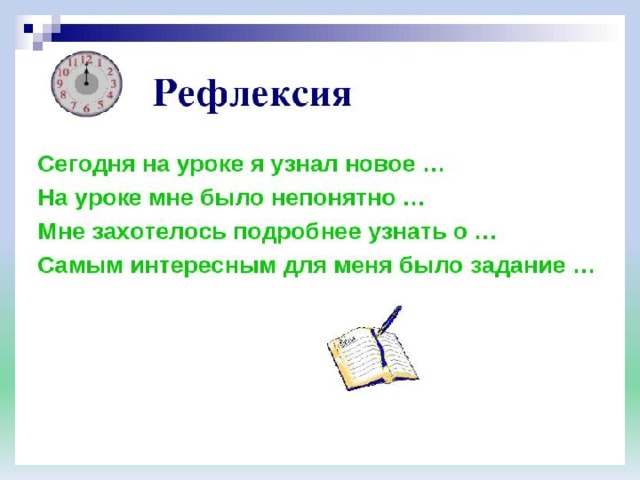 11 12 1
10 2
9 3
8 4
7 6 5

Рефлексия

Сегодня на уроке я узнал новое …
На уроке мне было непонятно …
Мне захотелось подробнее узнать о …
Самым интересным для меня было задание …